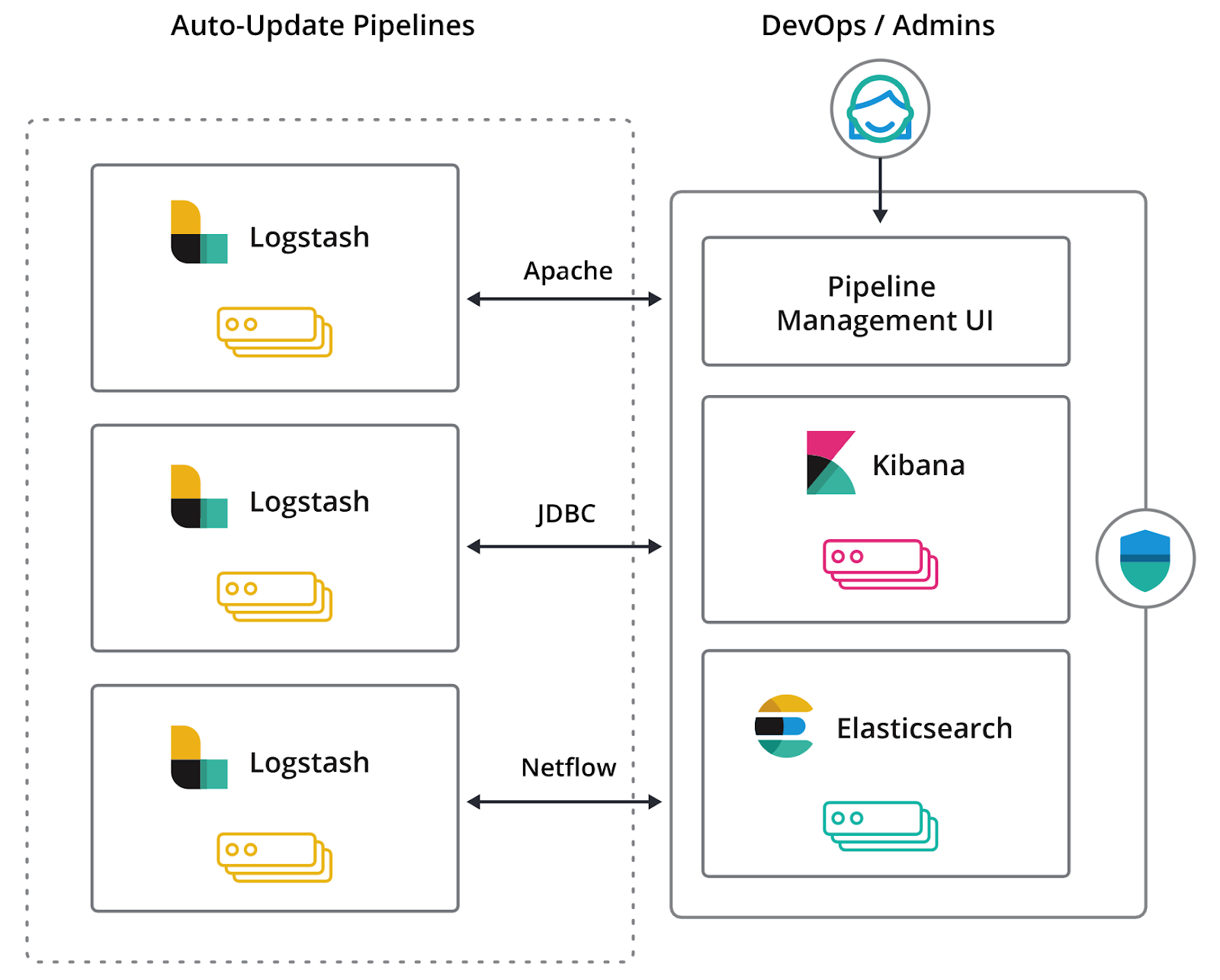 Auto-Update Pipelines

DevOps / Admins

Logstash

Apache

Pipeline Management UI

Logstash

JDBC

Kibana

Logstash

Netflow

Elasticsearch